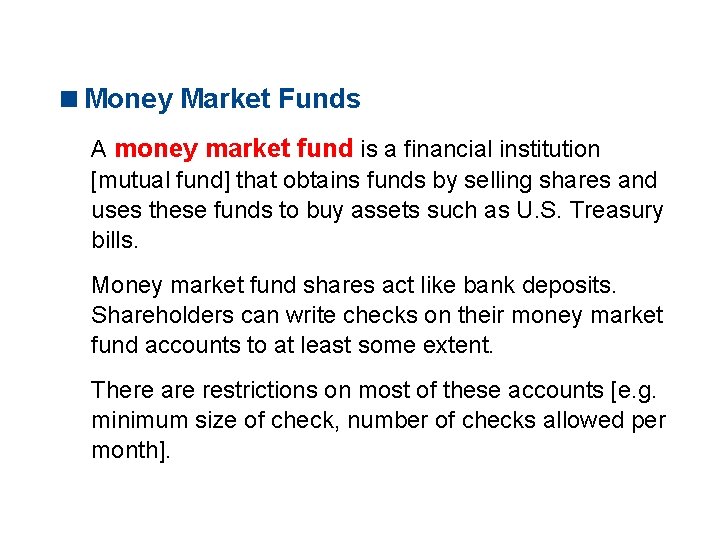 Money Market Funds

A money market fund is a financial institution [mutual fund] that obtains funds by selling shares and uses these funds to buy assets such as U.S. Treasury bills.

Money market fund shares act like bank deposits. Shareholders can write checks on their money market fund accounts to at least some extent.

There are restrictions on most of these accounts [e.g. minimum size of check, number of checks allowed per month].